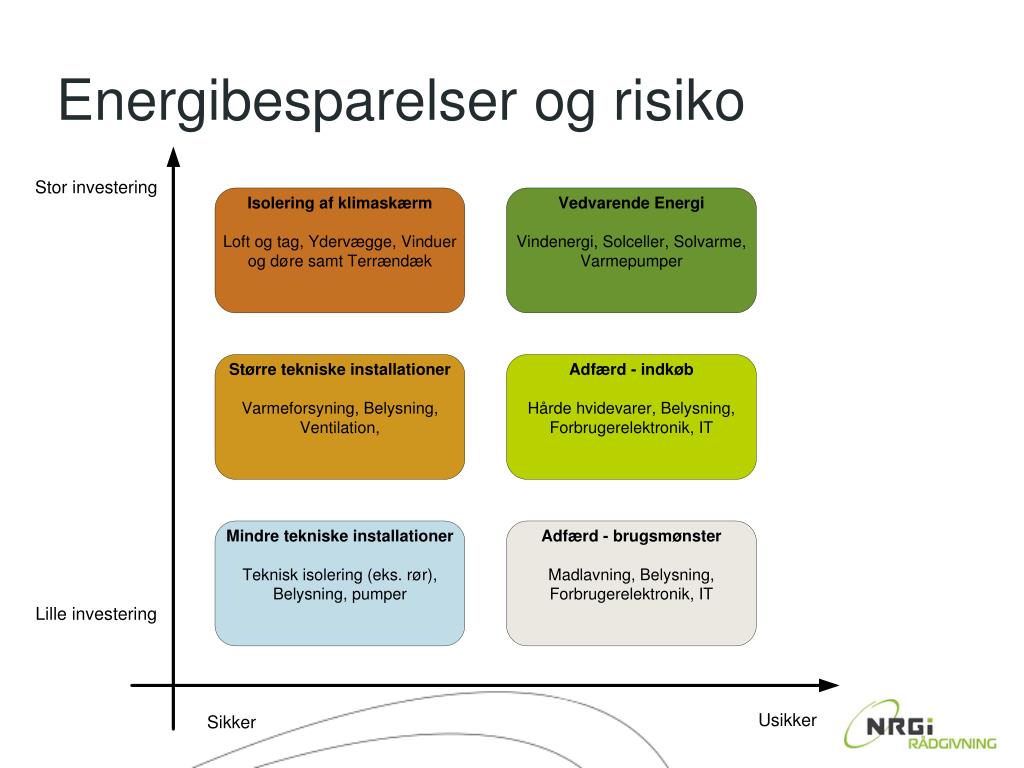 Energibesparelser og risiko

Stor investering

Isolering af klimaskærm

Loft og tag, Ydervægge, Vinduer og døre samt Terrændæk

Vedvarende Energi

Vindenergi, Solceller, Solvarme, Varmepumper

Større tekniske installationer

Varmeforsyning, Belysning, Ventilation,

Adfærd - indkøb

Hårde hvidevarer, Belysning, Forbrugerelektronik, IT

Mindre tekniske installationer

Teknisk isolering (eks. rør), Belysning, pumper

Adfærd - brugsmønster

Madlavning, Belysning, Forbrugerelektronik, IT

Lille investering

Sikker

Usikker

NRGi RÅDGIVNING